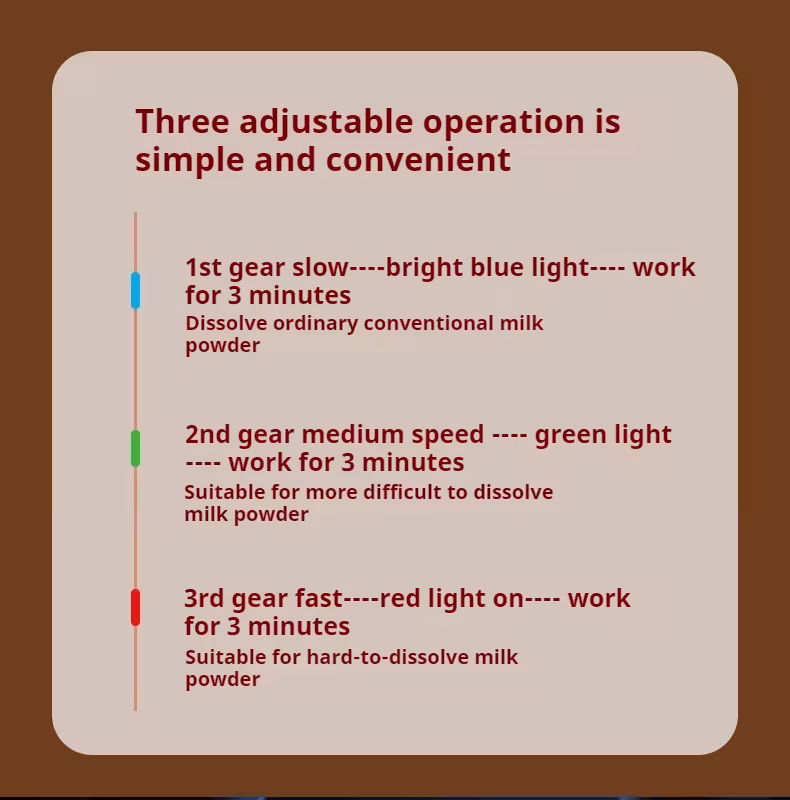 Three adjustable operation is simple and convenient

1st gear slow----bright blue light---- work for 3 minutes
Dissolve ordinary conventional milk powder

2nd gear medium speed ---- green light ---- work for 3 minutes
Suitable for more difficult to dissolve milk powder

3rd gear fast----red light on---- work for 3 minutes
Suitable for hard-to-dissolve milk powder